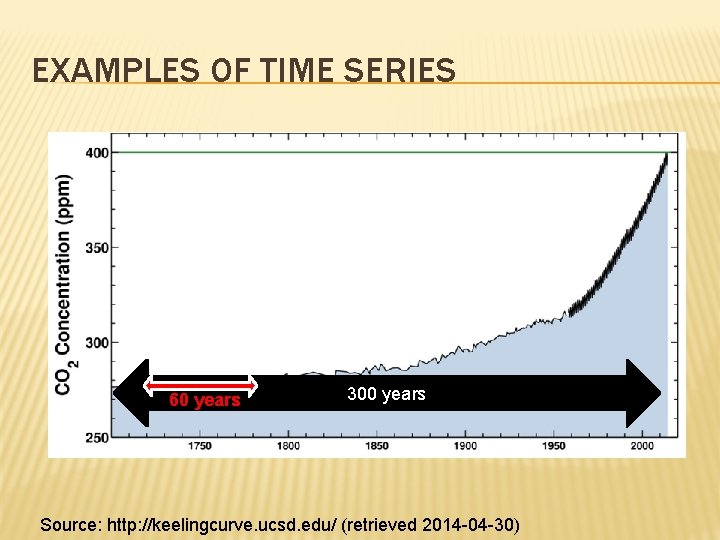 EXAMPLES OF TIME SERIES

$CO_2$ Concentration (ppm)

400

350

300

250

60 years

300 years

1750

1800

1850

1900

1950

2000

Source: http://keelingcurve.ucsd.edu/ (retrieved 2014-04-30)